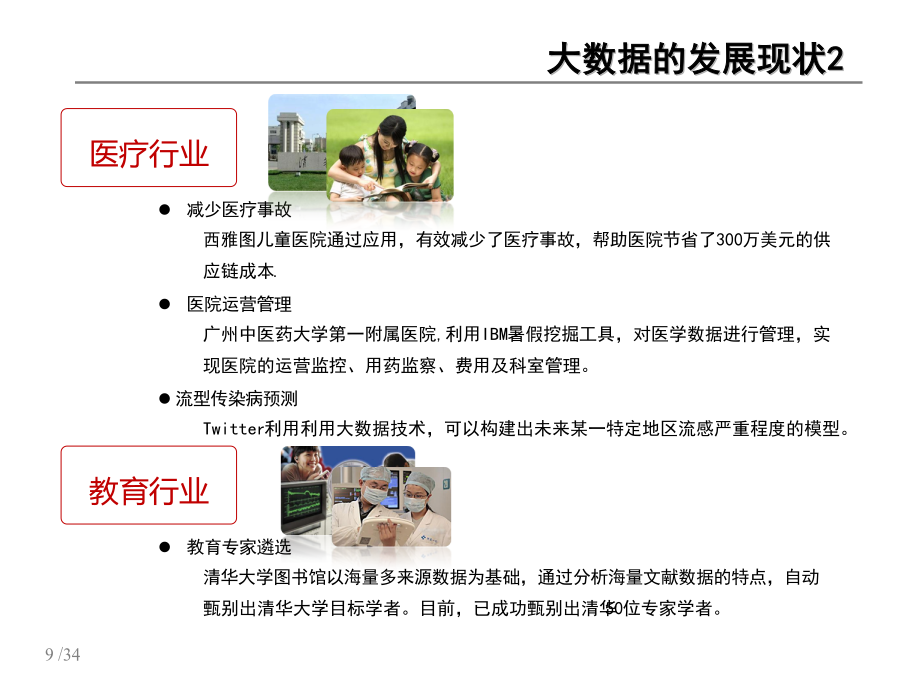 大数据的发展现状2

医疗行业

● 减少医疗事故
西雅图儿童医院通过应用，有效减少了医疗事故，帮助医院节省了300万美元的供应链成本.

● 医院运营管理
广州中医药大学第一附属医院,利用IBM暑假挖掘工具，对医学数据进行管理，实现医院的运营监控、用药监察、费用及科室管理。

● 流型传染病预测
Twitter利用利用大数据技术，可以构建出未来某一特定地区流感严重程度的模型。

教育行业

● 教育专家遴选
清华大学图书馆以海量多来源数据为基础，通过分析海量文献数据的特点，自动甄别出清华大学目标学者。目前，已成功甄别出清华50位专家学者。

9 /34